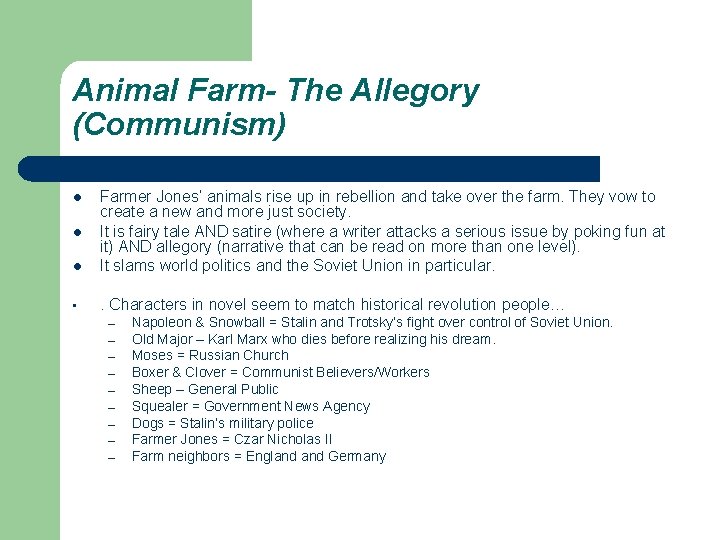 Animal Farm- The Allegory (Communism)

- Farmer Jones' animals rise up in rebellion and take over the farm. They vow to create a new and more just society.
- It is fairy tale AND satire (where a writer attacks a serious issue by poking fun at it) AND allegory (narrative that can be read on more than one level).
- It slams world politics and the Soviet Union in particular.

- . Characters in novel seem to match historical revolution people…
  – Napoleon & Snowball = Stalin and Trotsky's fight over control of Soviet Union.
  – Old Major – Karl Marx who dies before realizing his dream.
  – Moses = Russian Church
  – Boxer & Clover = Communist Believers/Workers
  – Sheep – General Public
  – Squealer = Government News Agency
  – Dogs = Stalin's military police
  – Farmer Jones = Czar Nicholas II
  – Farm neighbors = England and Germany